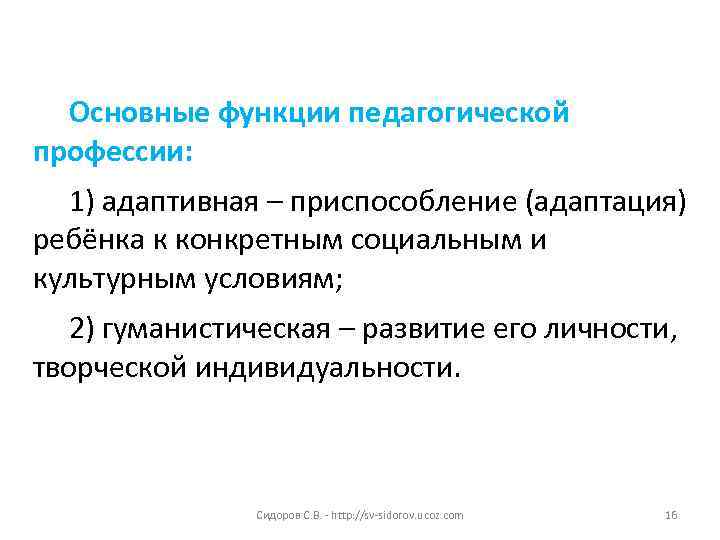 Основные функции педагогической профессии:

1) адаптивная – приспособление (адаптация) ребёнка к конкретным социальным и культурным условиям;

2) гуманистическая – развитие его личности, творческой индивидуальности.

Сидоров С.В. - http://sv-sidorov.ucoz.com

16